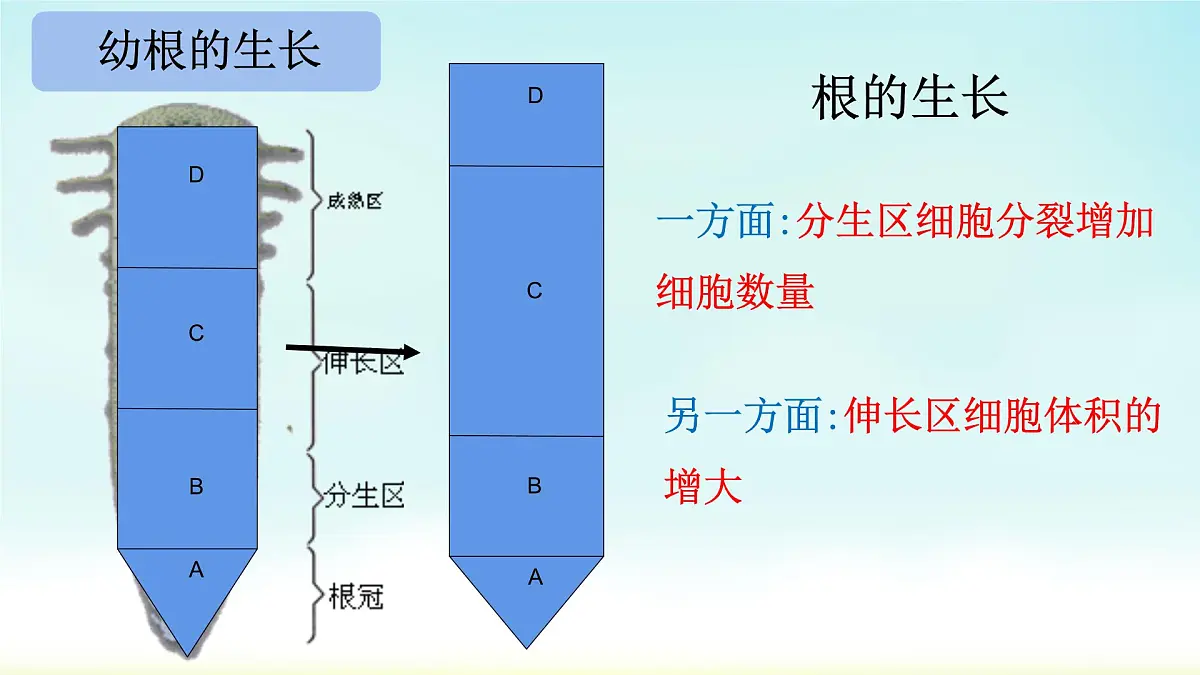 幼根的生长

D
C
B
A

成熟区
伸长区
分生区
根冠

D
C
B
A

根的生长

一方面:分生区细胞分裂增加细胞数量

另一方面:伸长区细胞体积的增大